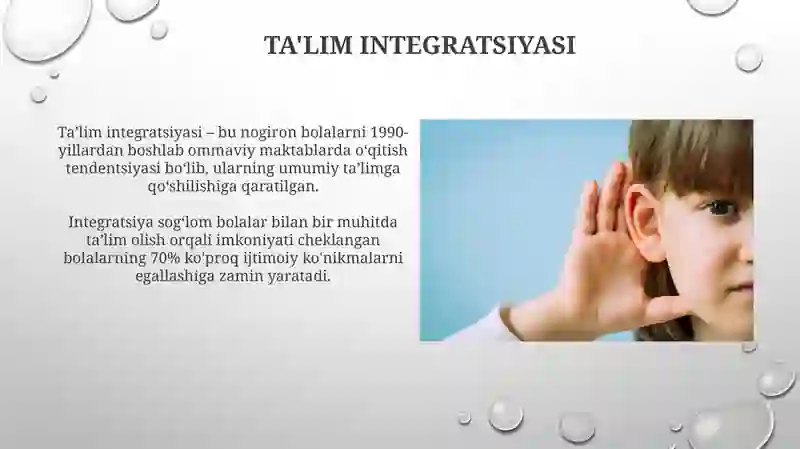 TA'LIM INTEGRATSIYASI

Ta’lim integratsiyasi – bu nogiron bolalarni 1990-yillardan boshlab ommaviy maktablarda o‘qitish tendentsiyasi bo‘lib, ularning umumiy ta’limga qo‘shilishiga qaratilgan.

Integratsiya sog‘lom bolalar bilan bir muhitda ta’lim olish orqali imkoniyati cheklangan bolalarning 70% ko'proq ijtimoiy ko'nikmalarni egallashiga zamin yaratadi.